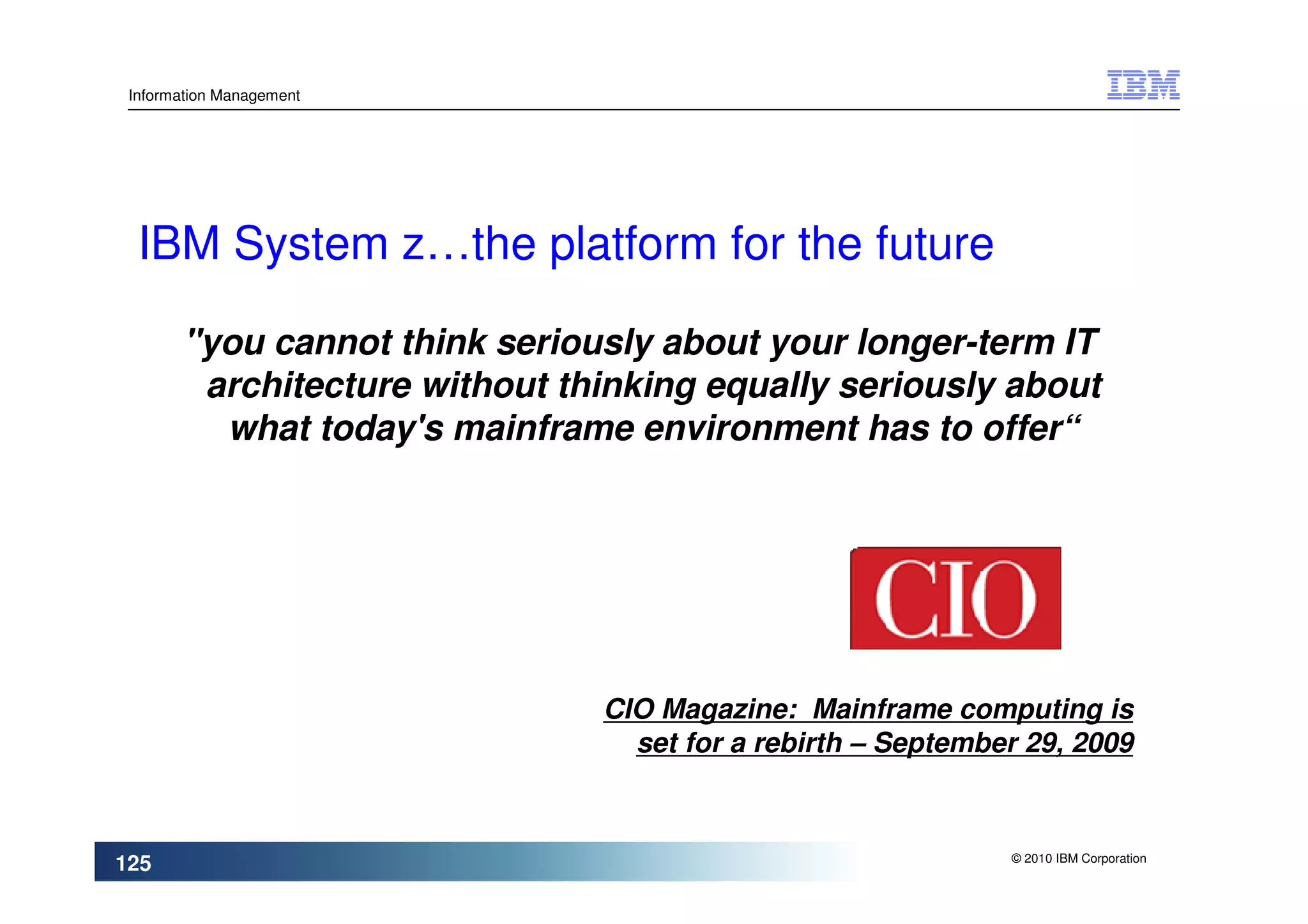 Information Management

IBM

IBM System z…the platform for the future

"you cannot think seriously about your longer-term IT architecture without thinking equally seriously about what today's mainframe environment has to offer“

CIO

CIO Magazine:  Mainframe computing is set for a rebirth – September 29, 2009

125

© 2010 IBM Corporation